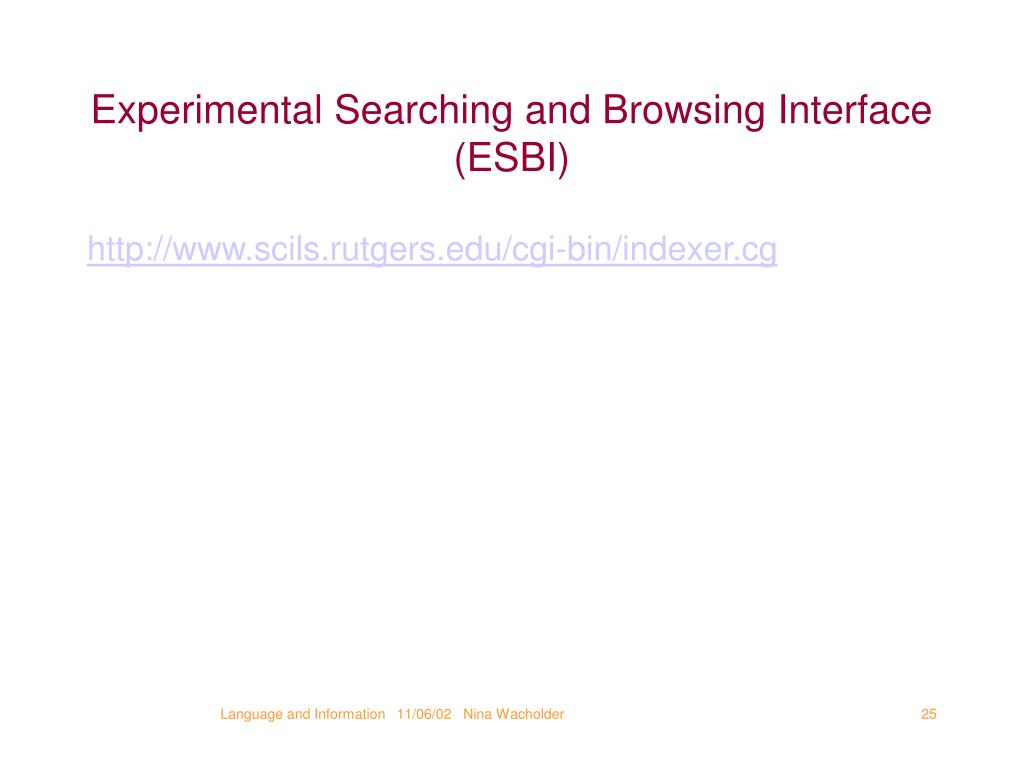 Experimental Searching and Browsing Interface (ESBI)

http://www.scils.rutgers.edu/cgi-bin/indexer.cg

Language and Information 11/06/02 Nina Wacholder

25